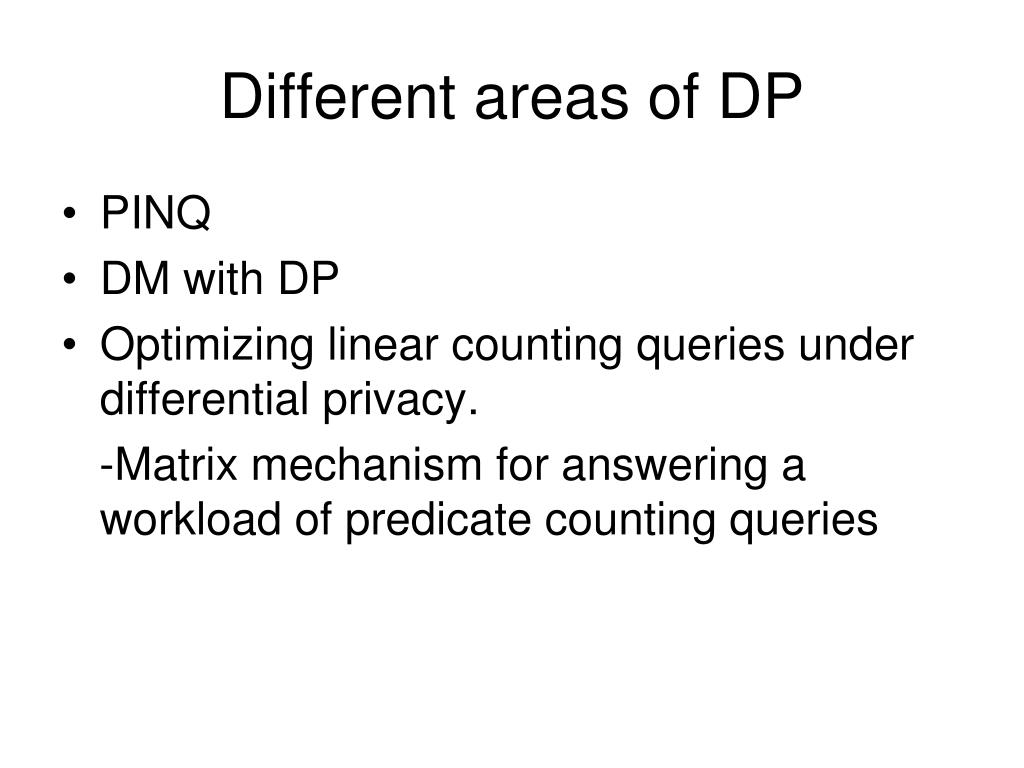 Different areas of DP

• PINQ
• DM with DP
• Optimizing linear counting queries under differential privacy.

-Matrix mechanism for answering a workload of predicate counting queries